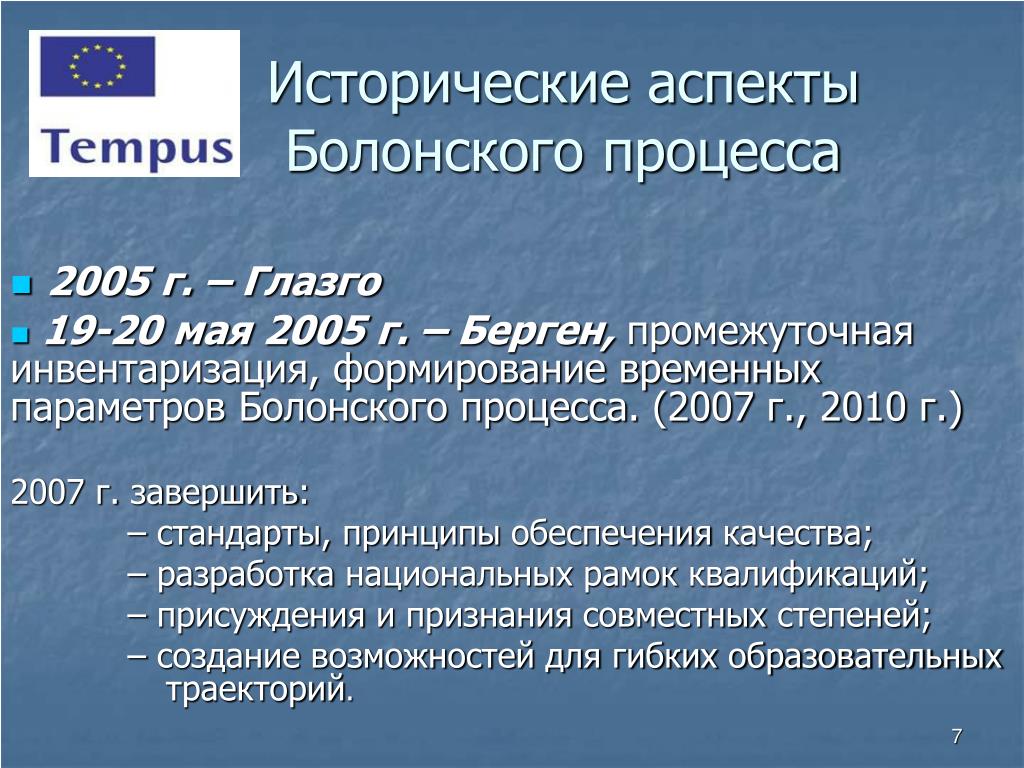 Tempus

Исторические аспекты Болонского процесса

2005 г. – Глазго

19-20 мая 2005 г. – Берген, промежуточная инвентаризация, формирование временных параметров Болонского процесса. (2007 г., 2010 г.)

2007 г. завершить:
– стандарты, принципы обеспечения качества;
– разработка национальных рамок квалификаций;
– присуждения и признания совместных степеней;
– создание возможностей для гибких образовательных траекторий.

7